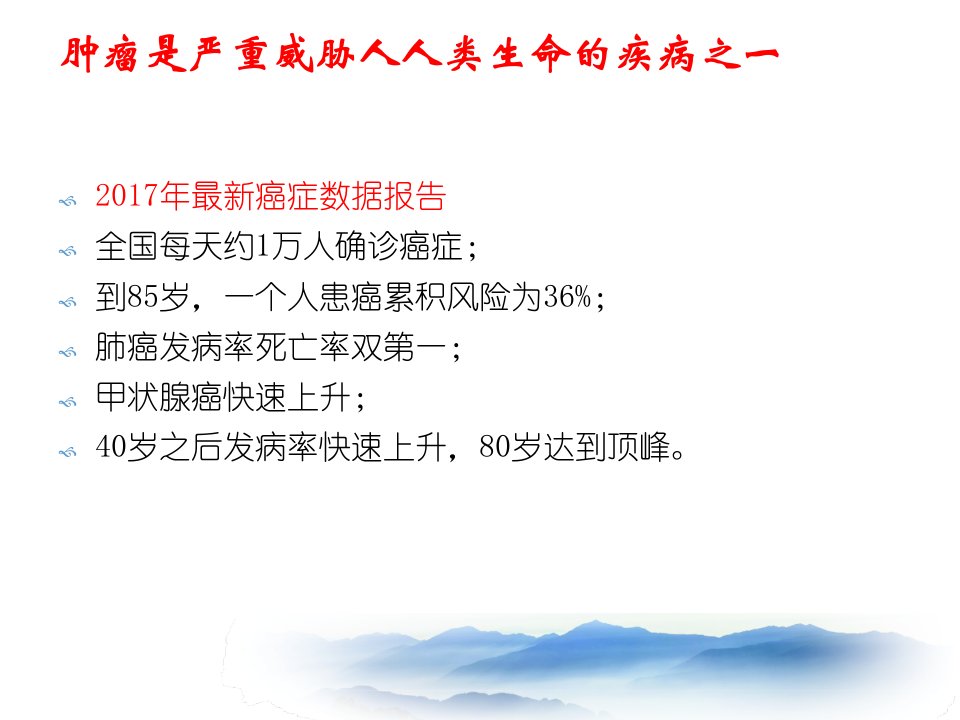 肿瘤是严重威胁人人类生命的疾病之一

2017年最新癌症数据报告

全国每天约1万人确诊癌症；

到85岁，一个人患癌累积风险为36%；

肺癌发病率死亡率双第一；

甲状腺癌快速上升；

40岁之后发病率快速上升，80岁达到顶峰。